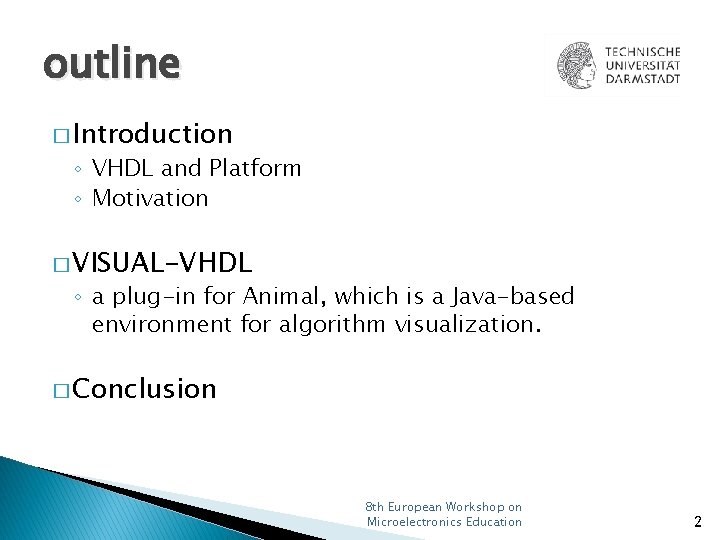 outline

TECHNISCHE UNIVERSITÄT DARMSTADT

□ Introduction
◦ VHDL and Platform
◦ Motivation

□ VISUAL-VHDL
◦ a plug-in for Animal, which is a Java-based environment for algorithm visualization.

□ Conclusion

8th European Workshop on Microelectronics Education

2